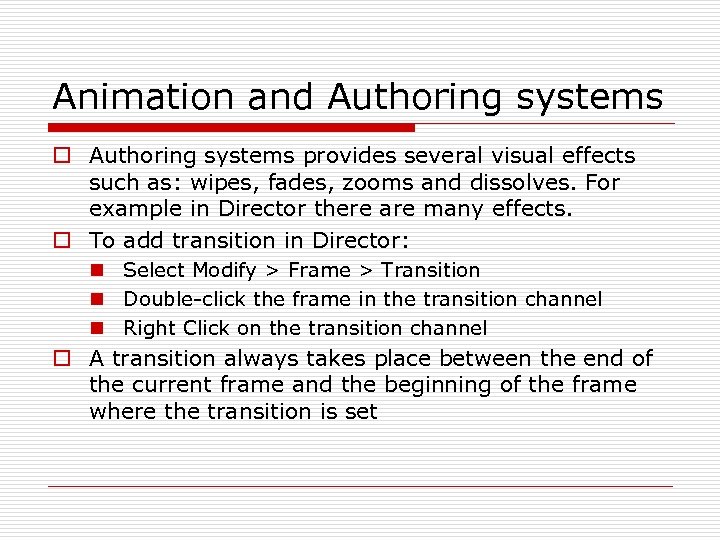 Animation and Authoring systems

Authoring systems provides several visual effects such as: wipes, fades, zooms and dissolves. For example in Director there are many effects.

To add transition in Director:

Select Modify > Frame > Transition

Double-click the frame in the transition channel

Right Click on the transition channel

A transition always takes place between the end of the current frame and the beginning of the frame where the transition is set